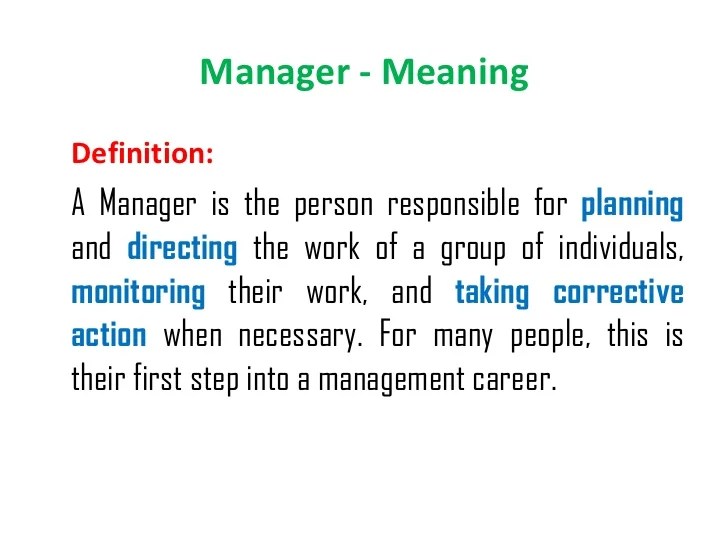 Manager - Meaning

Definition:

A Manager is the person responsible for planning and directing the work of a group of individuals, monitoring their work, and taking corrective action when necessary. For many people, this is their first step into a management career.